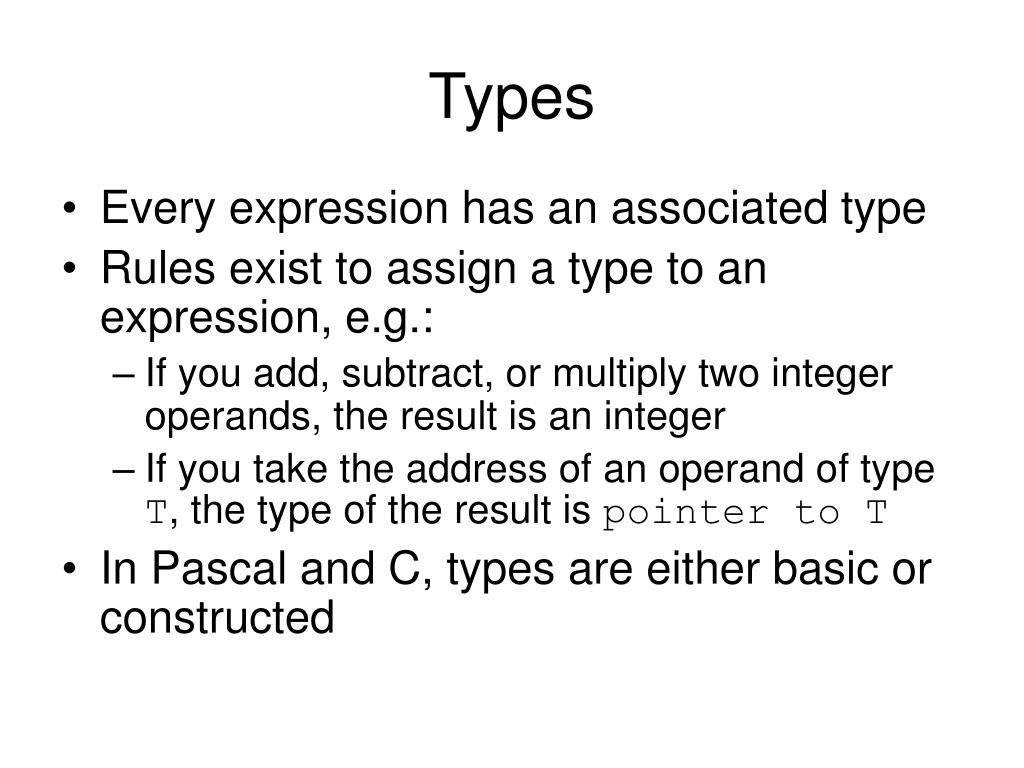 Types

• Every expression has an associated type
• Rules exist to assign a type to an expression, e.g.:
– If you add, subtract, or multiply two integer operands, the result is an integer
– If you take the address of an operand of type T, the type of the result is pointer to T
• In Pascal and C, types are either basic or constructed